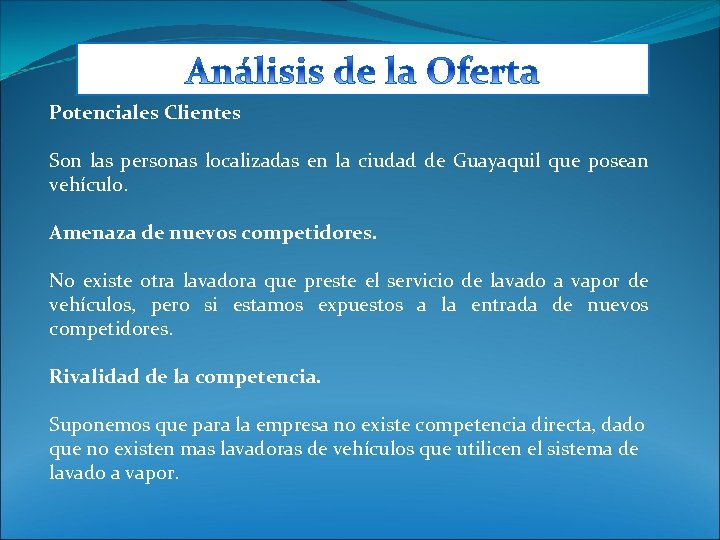 Análisis de la Oferta

Potenciales Clientes

Son las personas localizadas en la ciudad de Guayaquil que posean vehículo.

Amenaza de nuevos competidores.

No existe otra lavadora que preste el servicio de lavado a vapor de vehículos, pero si estamos expuestos a la entrada de nuevos competidores.

Rivalidad de la competencia.

Suponemos que para la empresa no existe competencia directa, dado que no existen mas lavadoras de vehículos que utilicen el sistema de lavado a vapor.